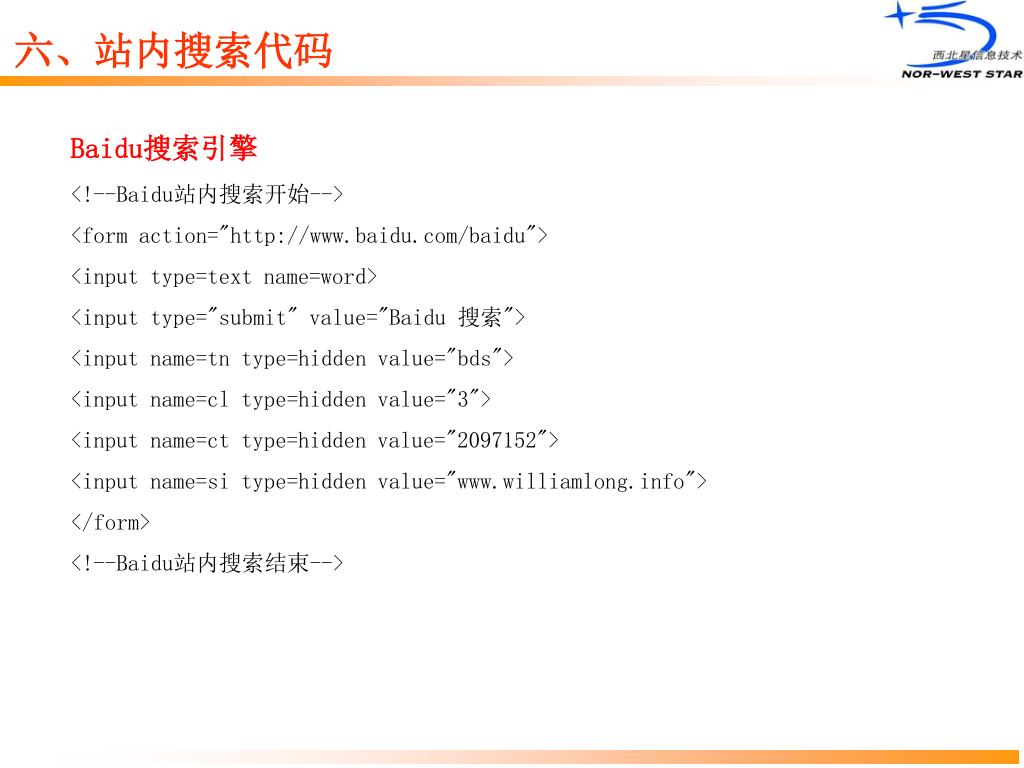 六、站内搜索代码

西北星信息技术
NOR-WEST STAR

Baidu搜索引擎

<!--Baidu站内搜索开始-->

<form action="http://www.baidu.com/baidu">

<input type=text name=word>

<input type="submit" value="Baidu 搜索">

<input name=tn type=hidden value="bds">

<input name=cl type=hidden value="3">

<input name=ct type=hidden value="2097152">

<input name=si type=hidden value="www.williamlong.info">

</form>

<!--Baidu站内搜索结束-->